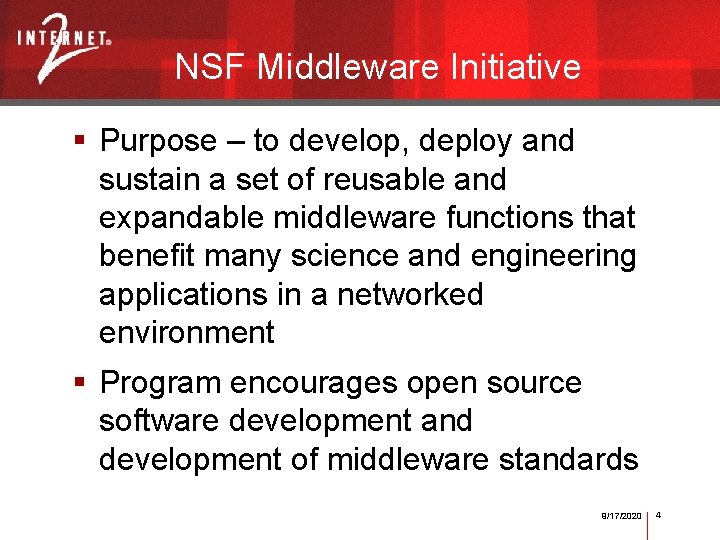 INTERNET® 2

NSF Middleware Initiative

▪ Purpose – to develop, deploy and sustain a set of reusable and expandable middleware functions that benefit many science and engineering applications in a networked environment

▪ Program encourages open source software development and development of middleware standards

9/17/2020 4